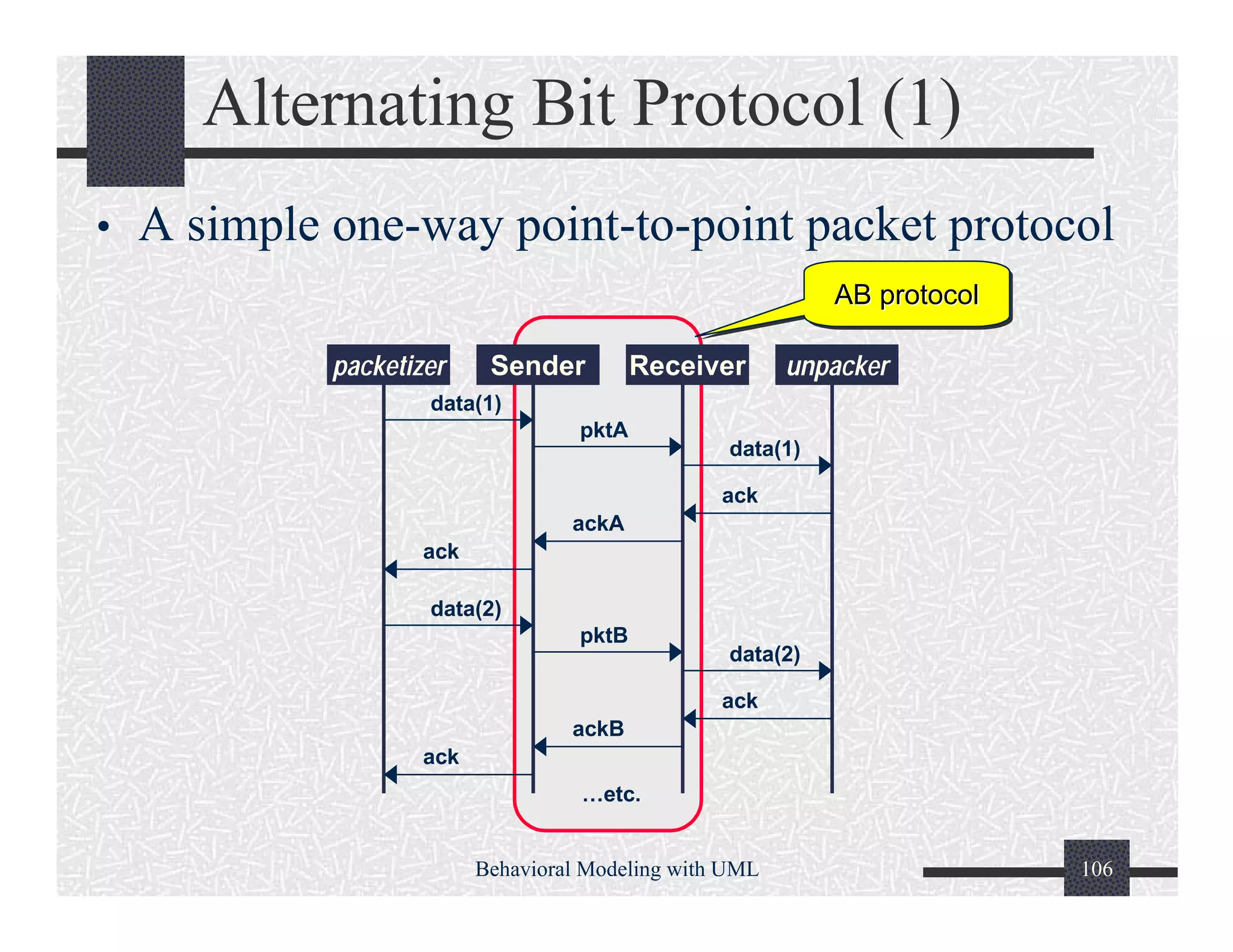 Alternating Bit Protocol (1)

• A simple one-way point-to-point packet protocol

AB protocol

packetizer
Sender
Receiver
unpacker

data(1)
pktA
data(1)
ack
ackA
ack
data(2)
pktB
data(2)
ack
ackB
ack
…etc.

Behavioral Modeling with UML

106